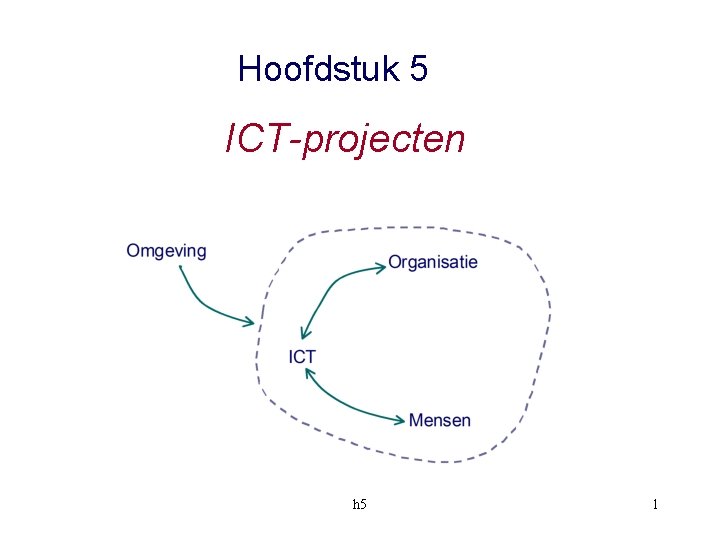 Hoofdstuk 5

ICT-projecten

Omgeving

Organisatie

ICT

Mensen

h5

1